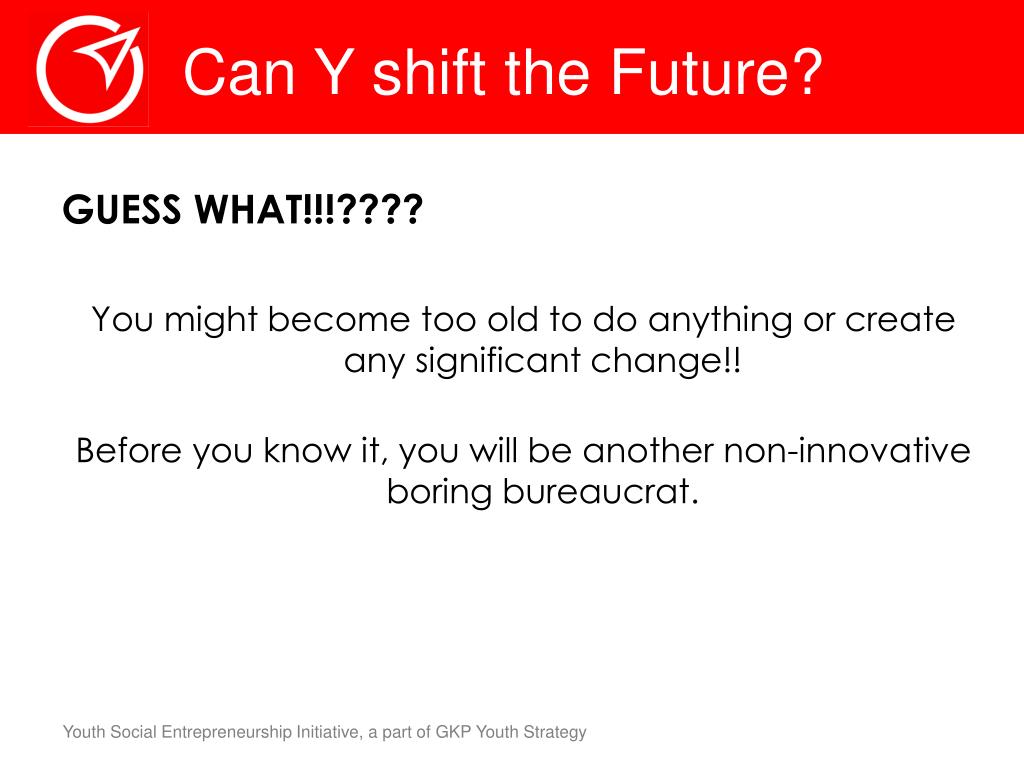 Can Y shift the Future?

GUESS WHAT!!!????

You might become too old to do anything or create any significant change!!

Before you know it, you will be another non-innovative boring bureaucrat.

Youth Social Entrepreneurship Initiative, a part of GKP Youth Strategy